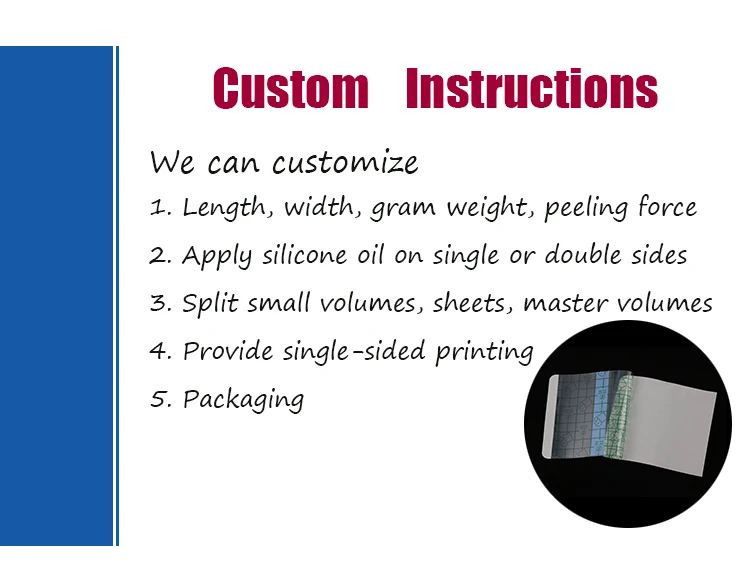 Custom Instructions

We can customize

1. Length, width, gram weight, peeling force

2. Apply silicone oil on single or double sides

3. Split small volumes, sheets, master volumes

4. Provide single-sided printing

5. Packaging